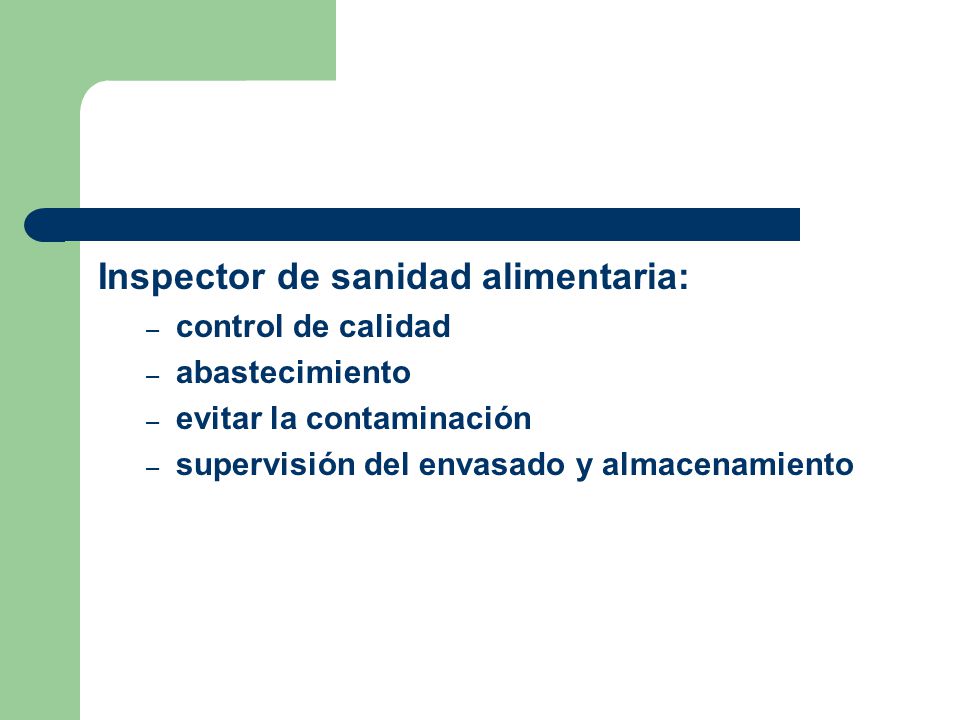 Inspector de sanidad alimentaria:

– control de calidad
– abastecimiento
– evitar la contaminación
– supervisión del envasado y almacenamiento